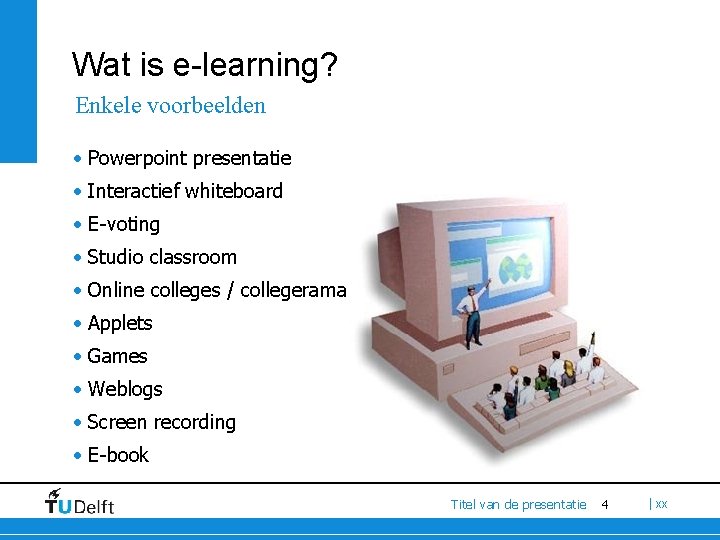 Wat is e-learning?

Enkele voorbeelden

• Powerpoint presentatie
• Interactief whiteboard
• E-voting
• Studio classroom
• Online colleges / collegerama
• Applets
• Games
• Weblogs
• Screen recording
• E-book

TUDelft

Titel van de presentatie 4 | xx